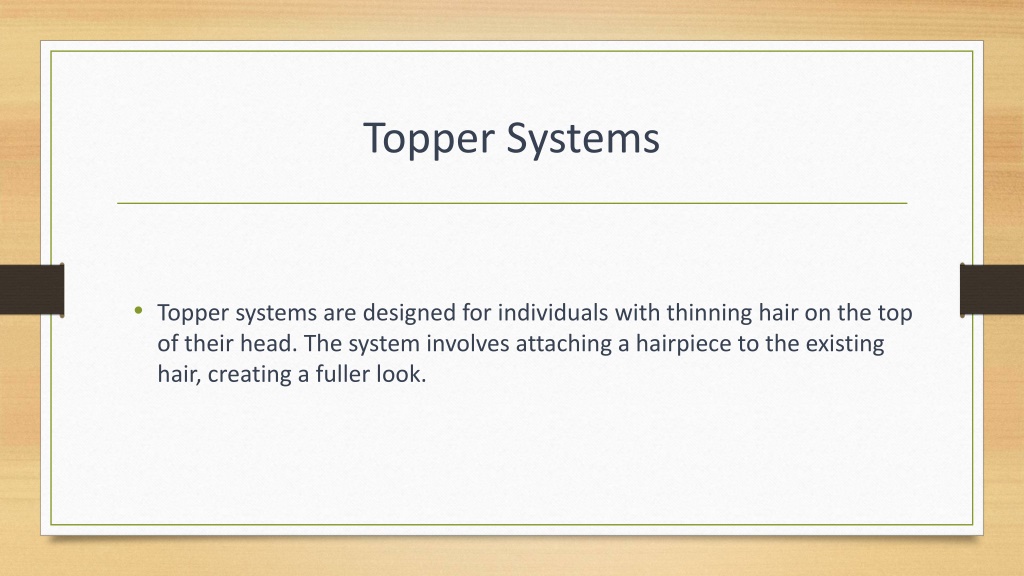 Topper Systems

• Topper systems are designed for individuals with thinning hair on the top of their head. The system involves attaching a hairpiece to the existing hair, creating a fuller look.